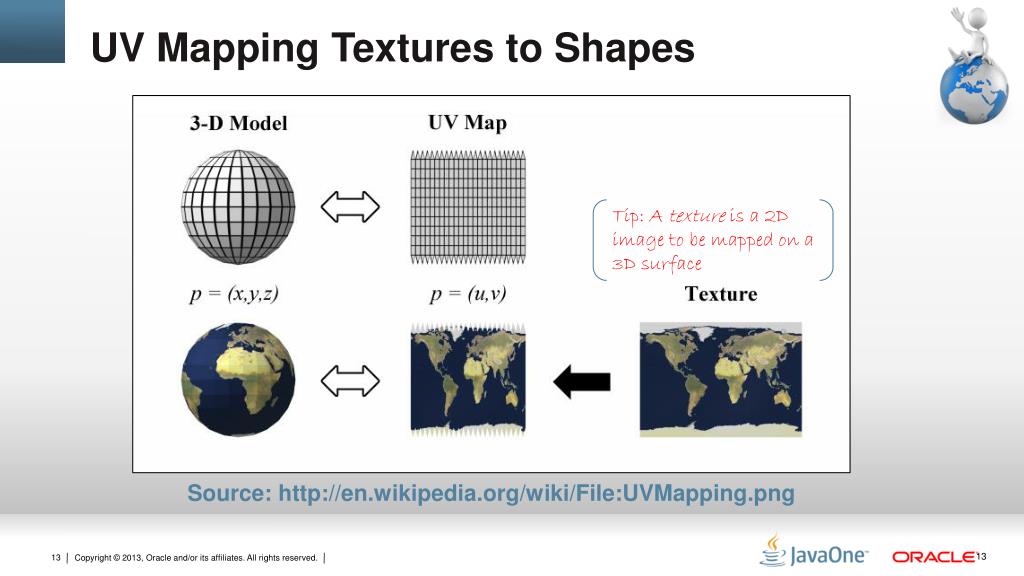 UV Mapping Textures to Shapes

3-D Model

UV Map

Tip: A texture is a 2D image to be mapped on a 3D surface

$p = (x,y,z)$

$p = (u,v)$

Texture

Source: http://en.wikipedia.org/wiki/File:UVMapping.png

13 | Copyright © 2013, Oracle and/or its affiliates. All rights reserved. |

JavaOne

ORACLE

13